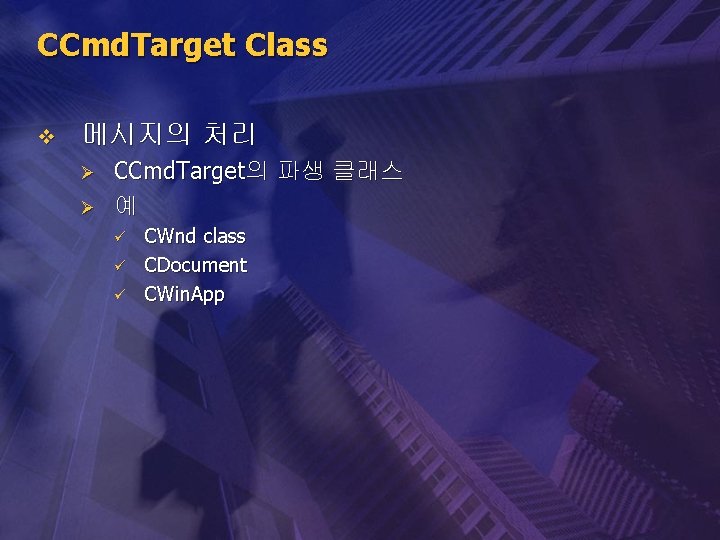 CCmdTarget Class

❖ 메시지의 처리
➢ CCmdTarget의 파생 클래스
➢ 예
✓ CWnd class
✓ CDocument
✓ CWinApp